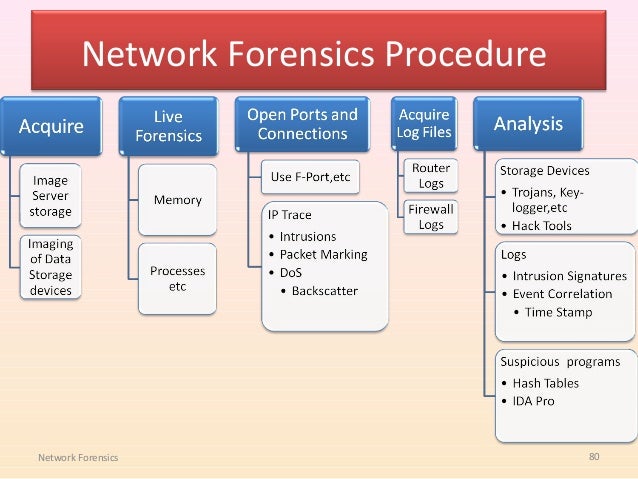 Network Forensics Procedure

Acquire

Image Server storage

Imaging of Data Storage devices

Live Forensics

Memory

Processes etc

Open Ports and Connections

Use F-Port,etc

IP Trace
• Intrusions
• Packet Marking
• DoS
  • Backscatter

Acquire Log Files

Router Logs

Firewall Logs

Analysis

Storage Devices
• Trojans, Key-logger,etc
• Hack Tools

Logs
• Intrusion Signatures
• Event Correlation
  • Time Stamp

Suspicious programs
• Hash Tables
• IDA Pro

Network Forensics

80